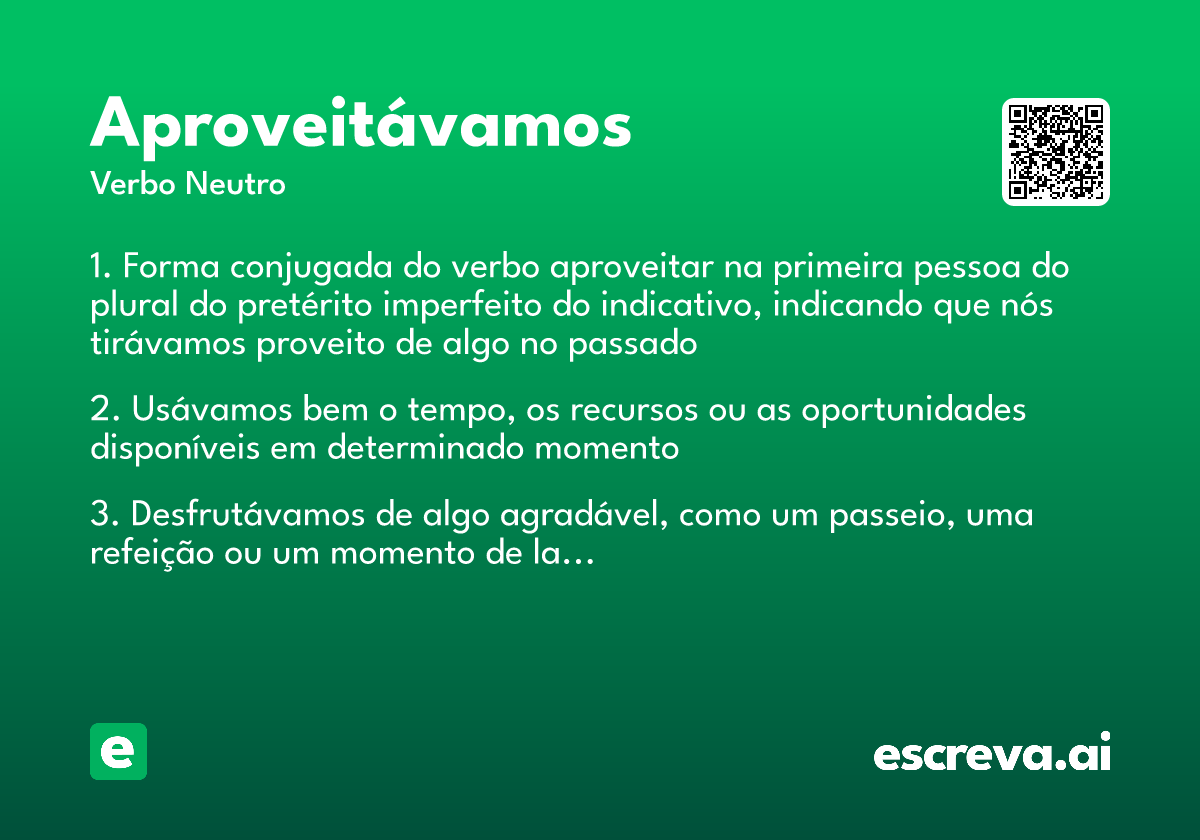 Aproveitávamos
Verbo Neutro

1. Forma conjugada do verbo aproveitar na primeira pessoa do plural do pretérito imperfeito do indicativo, indicando que nós tirávamos proveito de algo no passado

2. Usávamos bem o tempo, os recursos ou as oportunidades disponíveis em determinado momento

3. Desfrutávamos de algo agradável, como um passeio, uma refeição ou um momento de la...

e

escreva.ai